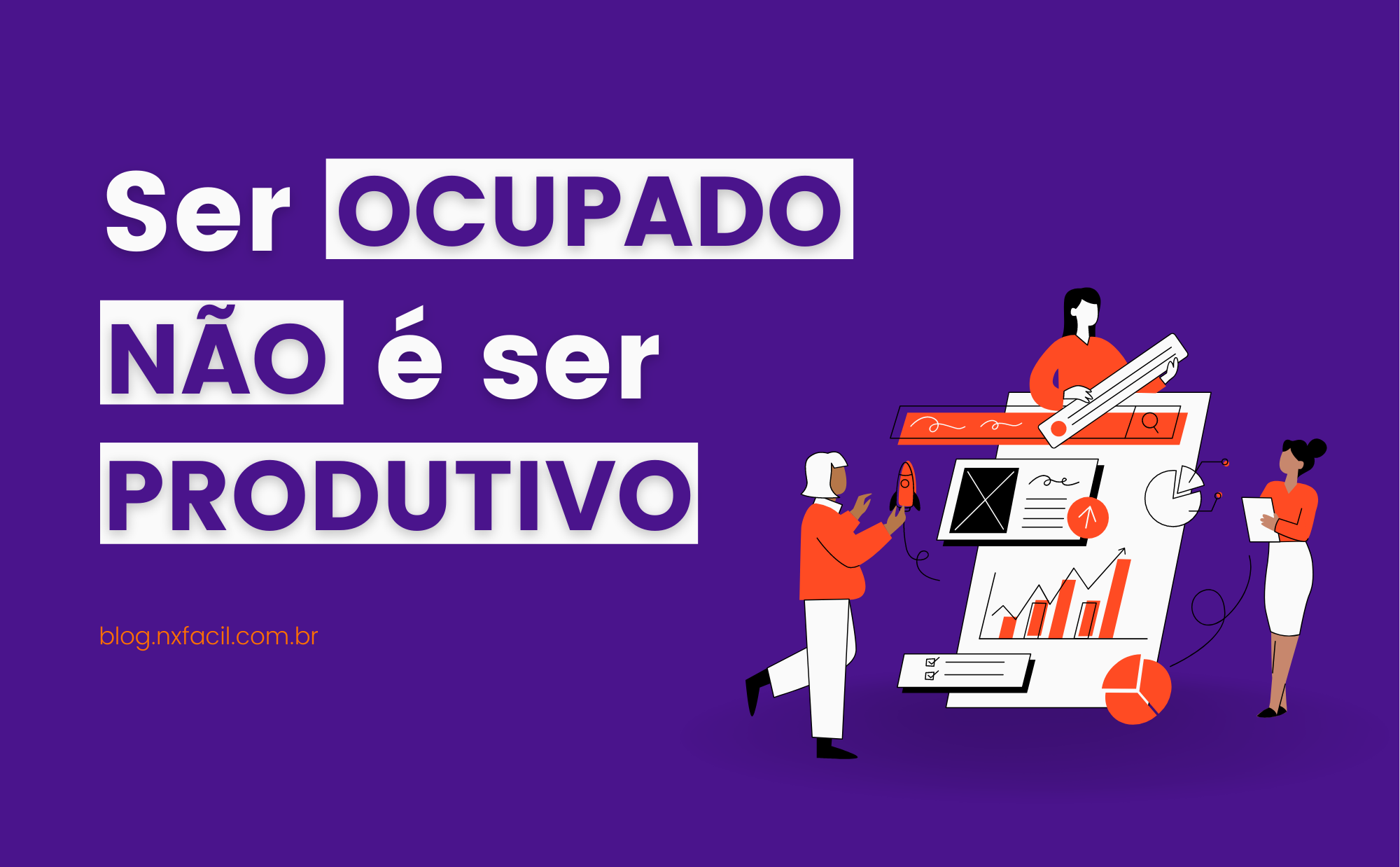 Ser OCUPADO NÃO é ser PRODUTIVO

blog.nxfacil.com.br